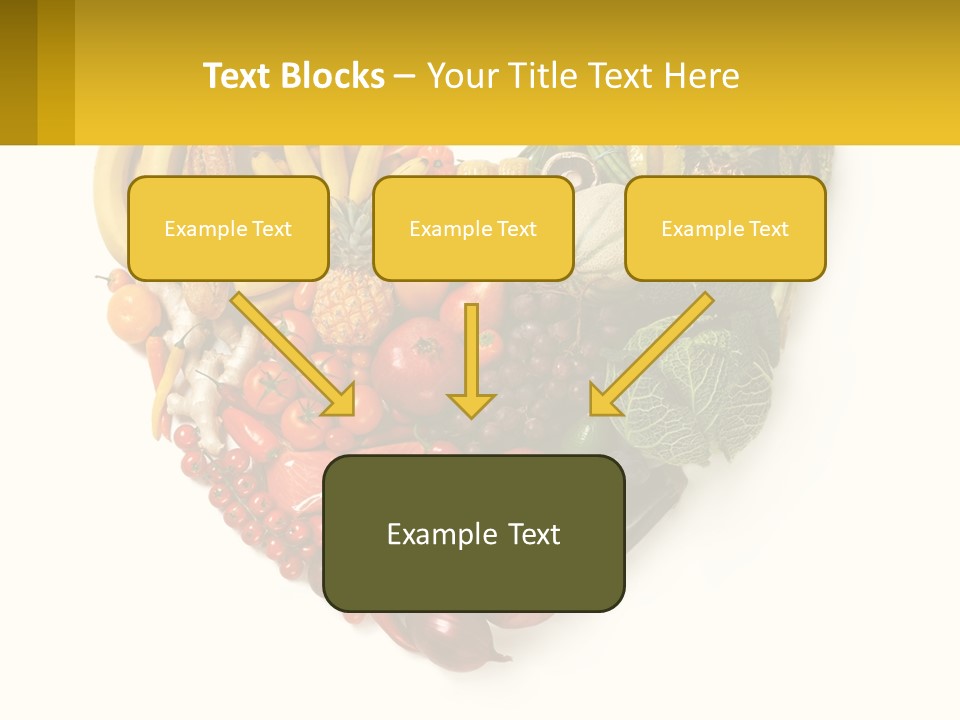 Text Blocks – Your Title Text Here

Example Text

Example Text

Example Text

Example Text